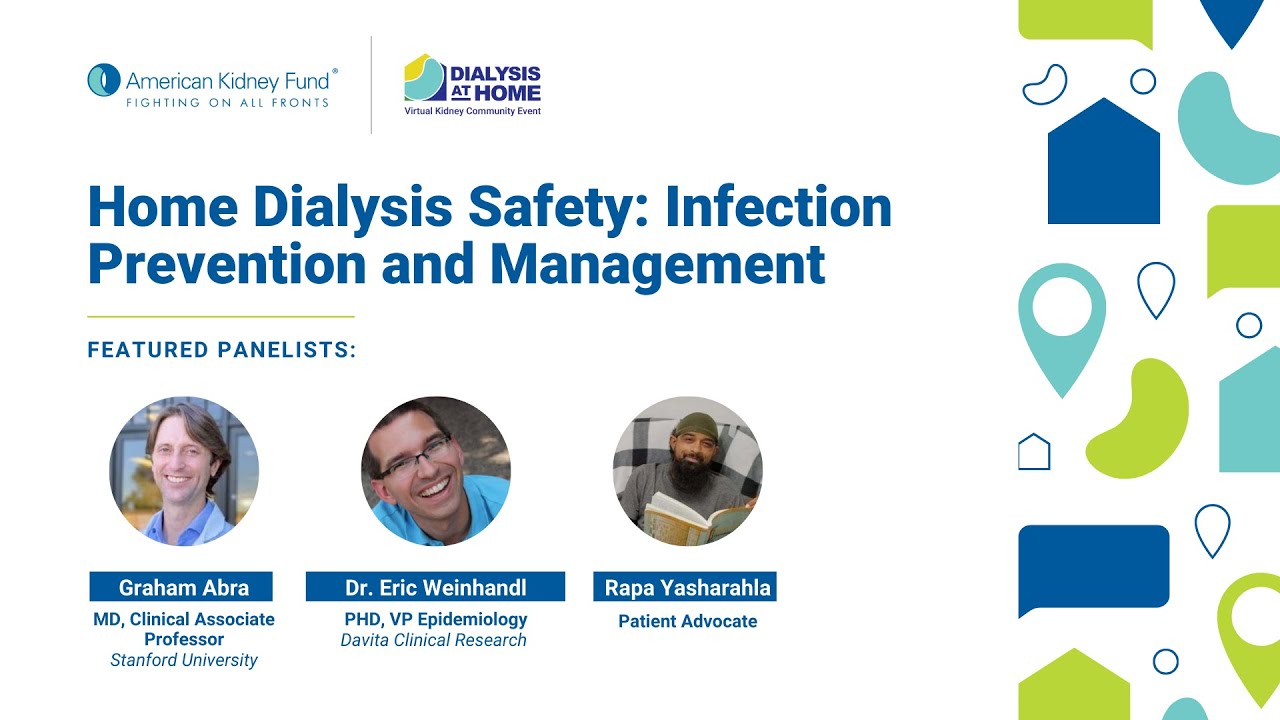 American Kidney Fund®
FIGHTING ON ALL FRONTS

DIALYSIS AT HOME
Virtual Kidney Community Event

Home Dialysis Safety: Infection Prevention and Management

FEATURED PANELISTS:

Graham Abra
MD, Clinical Associate Professor
Stanford University

Dr. Eric Weinhandl
PHD, VP Epidemiology
Davita Clinical Research

Rapa Yasharahla
Patient Advocate